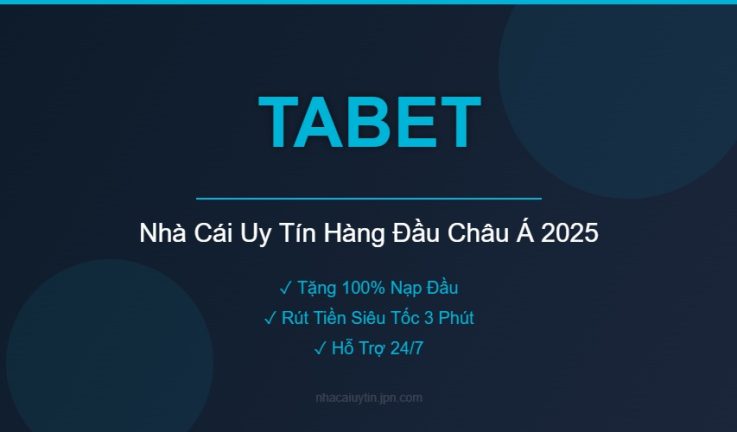 TABET

Nhà Cái Uy Tín Hàng Đầu Châu Á 2025

✓ Tặng 100% Nạp Đầu
✓ Rút Tiền Siêu Tốc 3 Phút
✓ Hỗ Trợ 24/7

nhacaiuytin.jpn.com